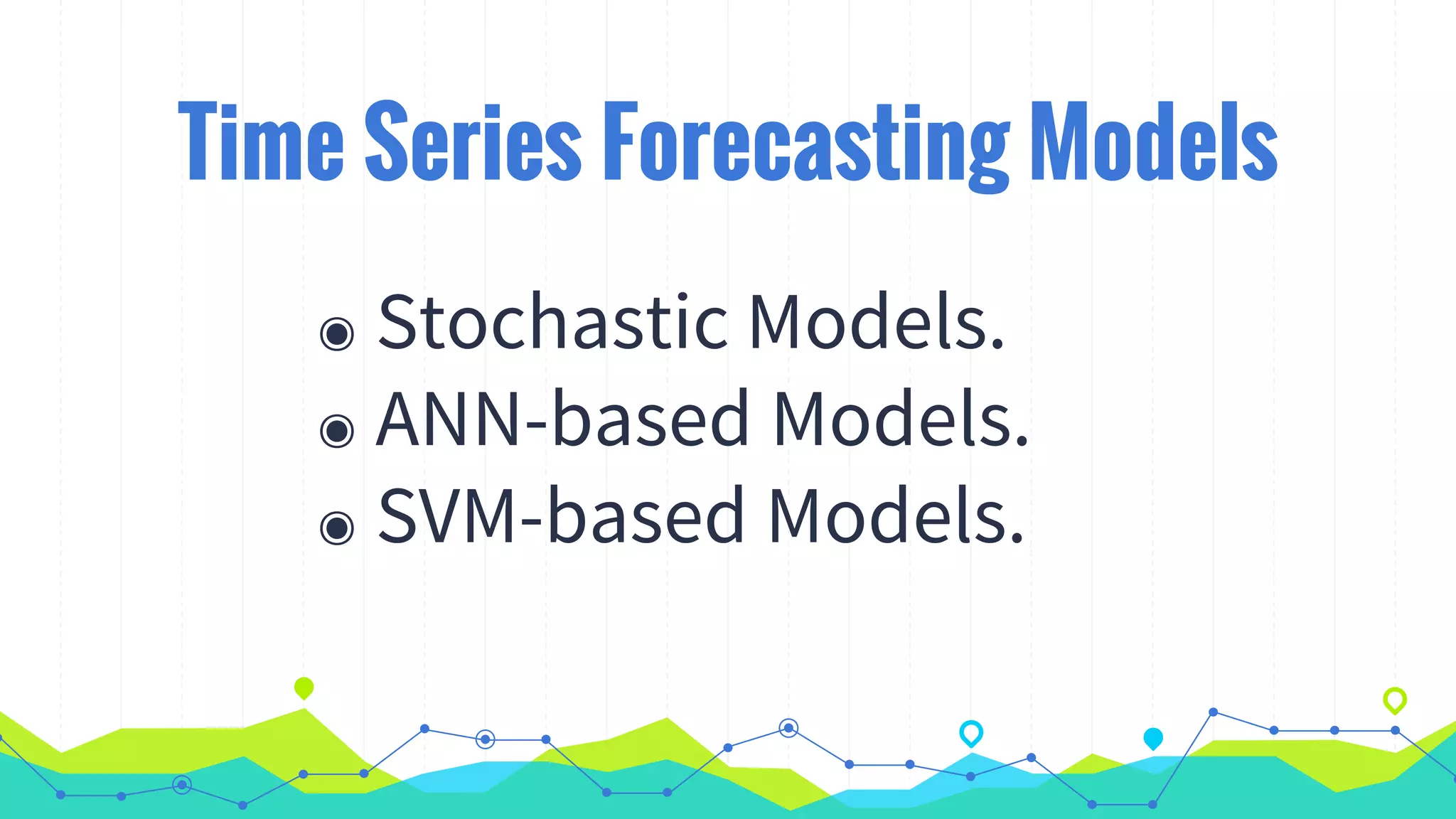 Time Series Forecasting Models

◉ Stochastic Models.
◉ ANN-based Models.
◉ SVM-based Models.